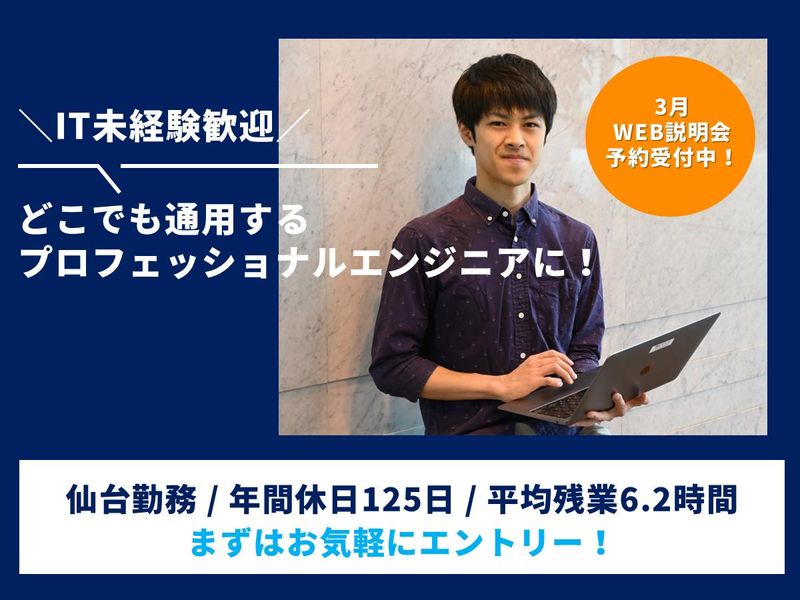 ＼IT未経験歓迎／

どこでも通用する
プロフェッショナルエンジニアに！

3月
WEB説明会
予約受付中！

仙台勤務 / 年間休日125日 / 平均残業6.2時間
まずはお気軽にエントリー！